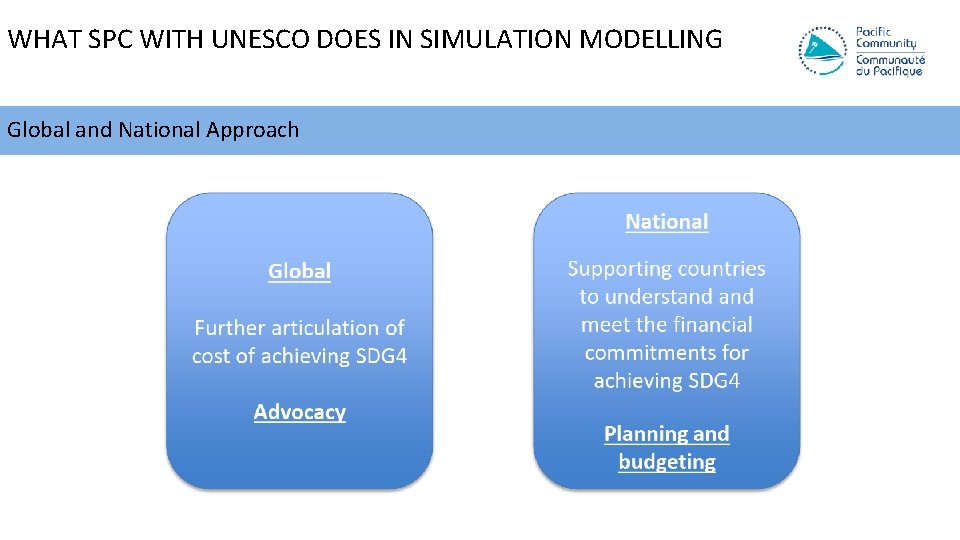 WHAT SPC WITH UNESCO DOES IN SIMULATION MODELLING

Pacific Community
Communauté du Pacifique

Global and National Approach

Global

Further articulation of cost of achieving SDG4

Advocacy

National

Supporting countries to understand and meet the financial commitments for achieving SDG4

Planning and budgeting